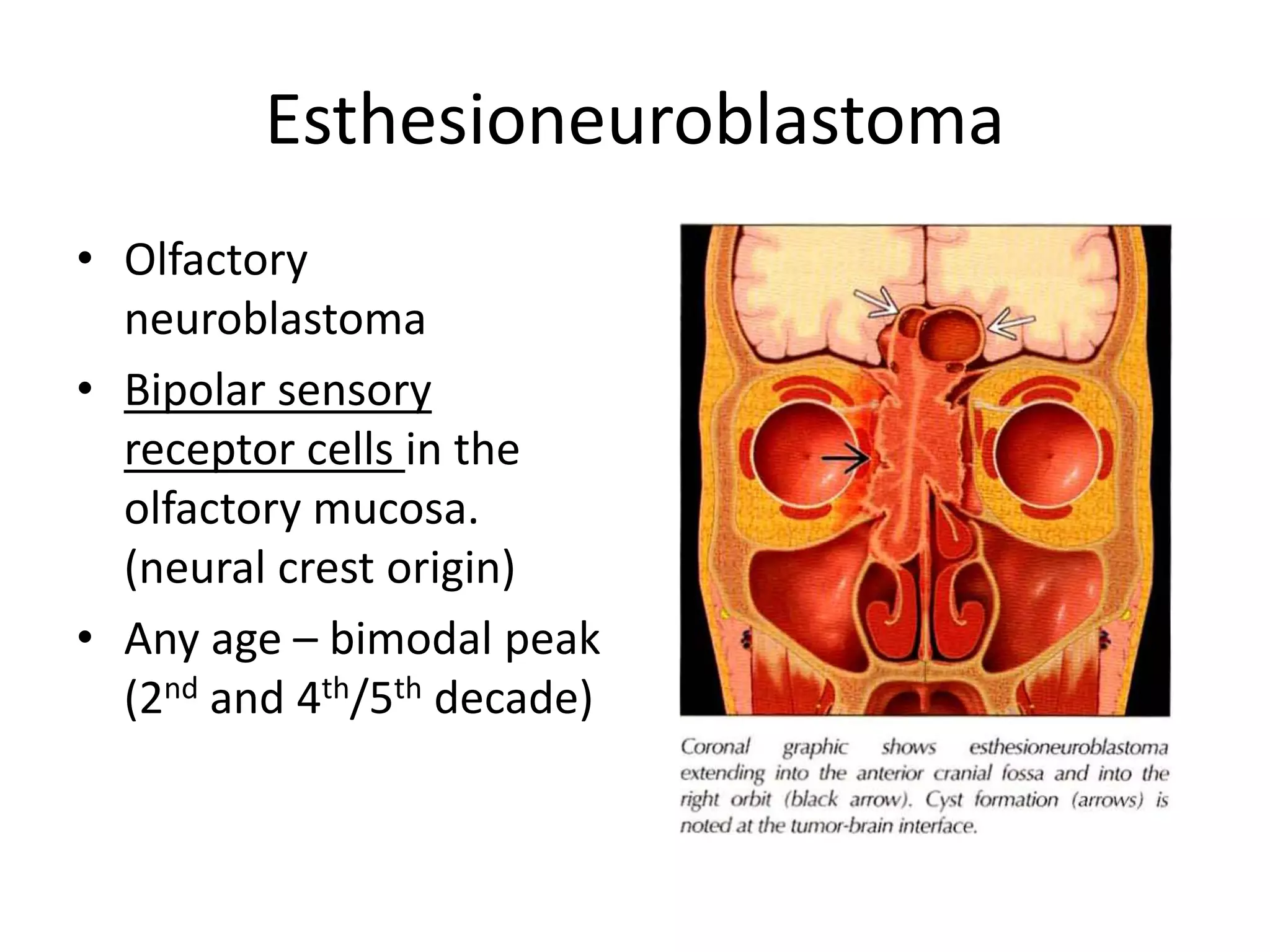 Esthesioneuroblastoma

• Olfactory neuroblastoma
• Bipolar sensory receptor cells in the olfactory mucosa. (neural crest origin)
• Any age – bimodal peak ($2^{nd}$ and $4^{th}$/$5^{th}$ decade)

Coronal graphic shows esthesioneuroblastoma extending into the anterior cranial fossa and into the right orbit (black arrow). Cyst formation (arrows) is noted at the tumor-brain interface.